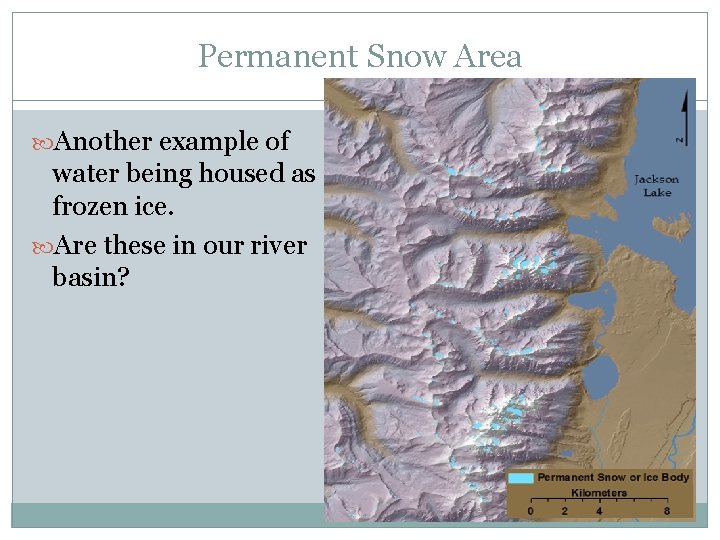 Permanent Snow Area

Another example of water being housed as frozen ice.

Are these in our river basin?

N

Jackson Lake

Permanent Snow or Ice Body

Kilometers

0 2 4 8